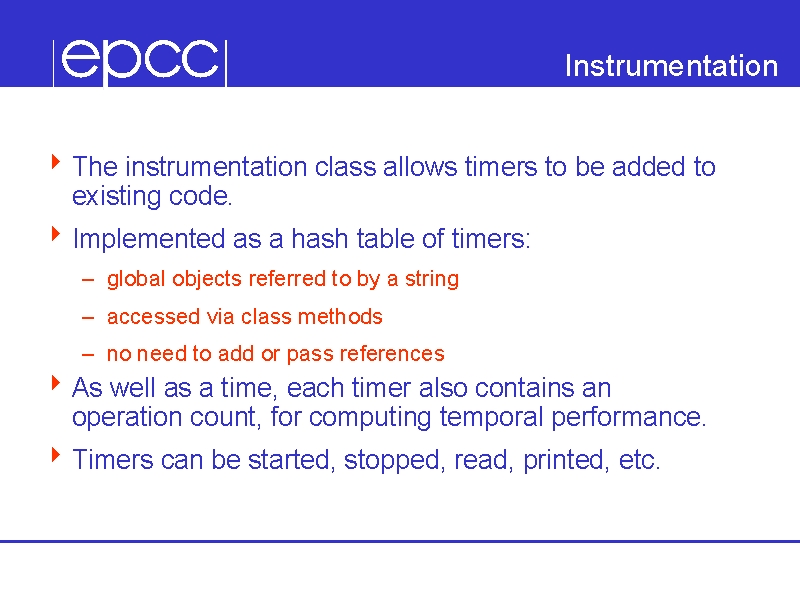 epcc

Instrumentation

The instrumentation class allows timers to be added to existing code.

Implemented as a hash table of timers:

– global objects referred to by a string

– accessed via class methods

– no need to add or pass references

As well as a time, each timer also contains an operation count, for computing temporal performance.

Timers can be started, stopped, read, printed, etc.